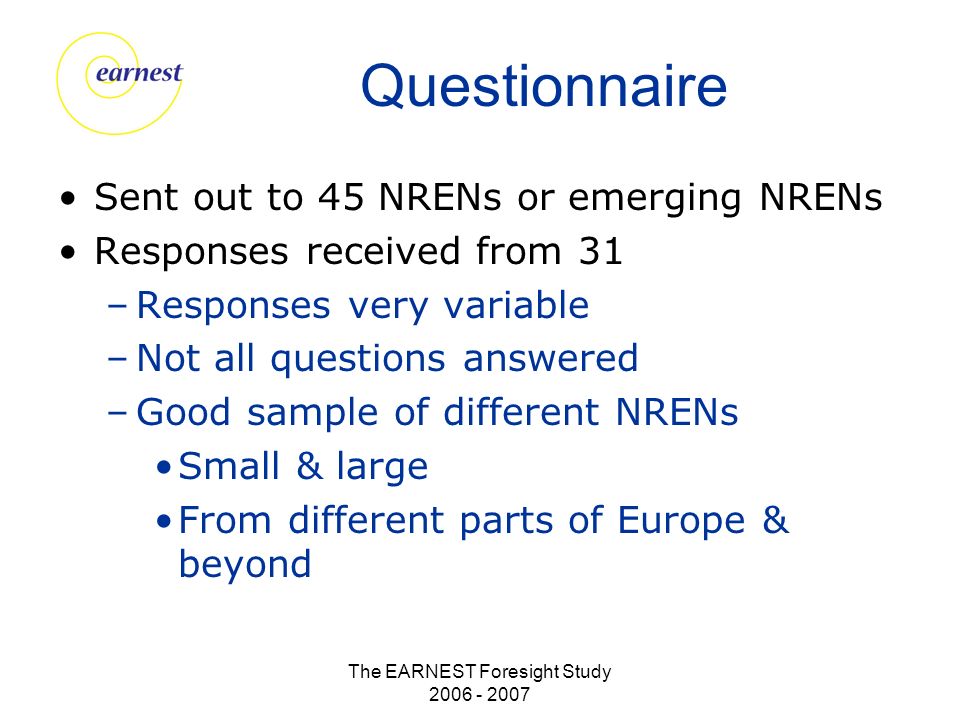 earnest

Questionnaire

• Sent out to 45 NRENs or emerging NRENs
• Responses received from 31
– Responses very variable
– Not all questions answered
– Good sample of different NRENs
• Small & large
• From different parts of Europe & beyond

The EARNEST Foresight Study
2006 - 2007